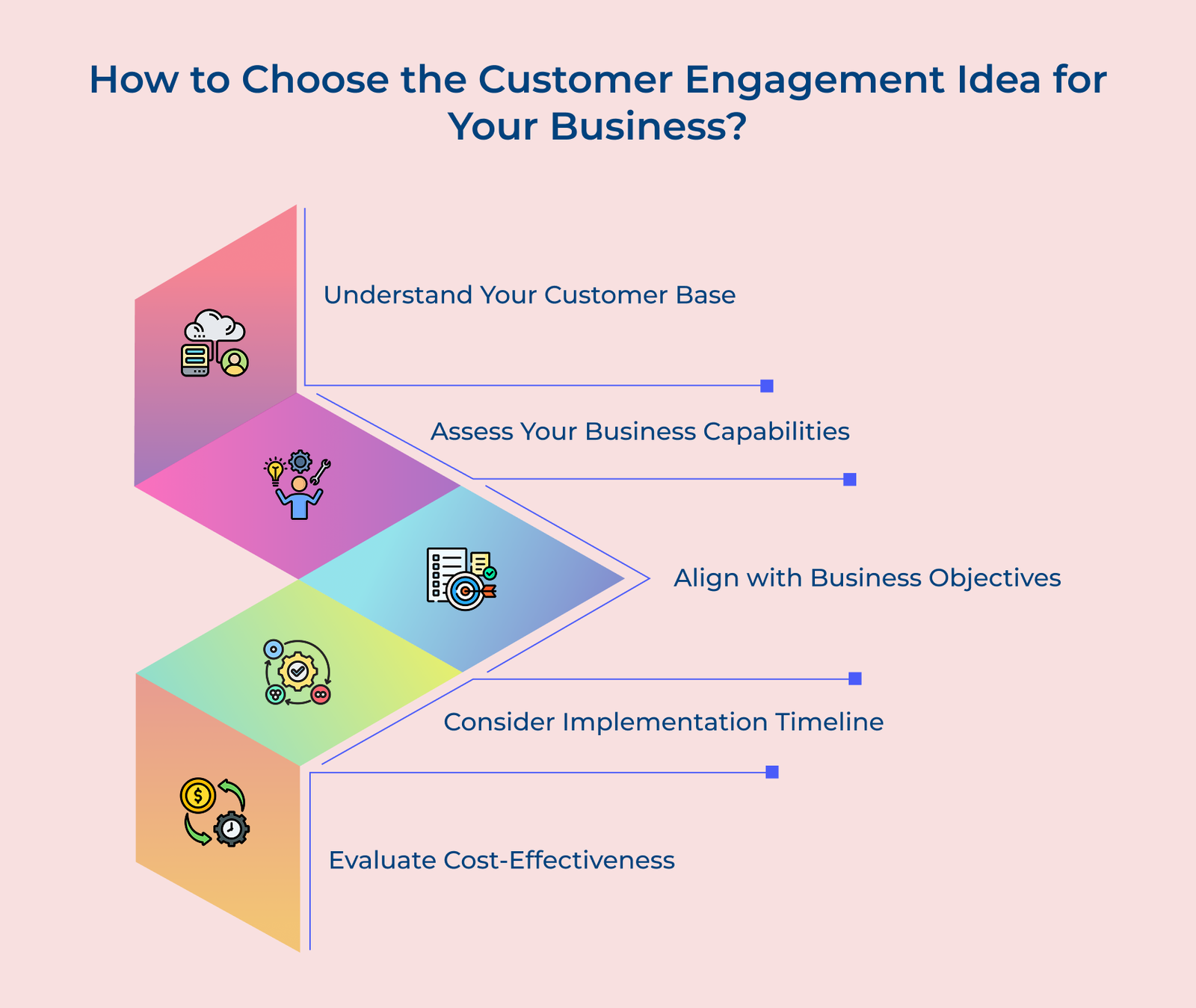 How to Choose the Customer Engagement Idea for Your Business?

Understand Your Customer Base

Assess Your Business Capabilities

Align with Business Objectives

Consider Implementation Timeline

Evaluate Cost-Effectiveness